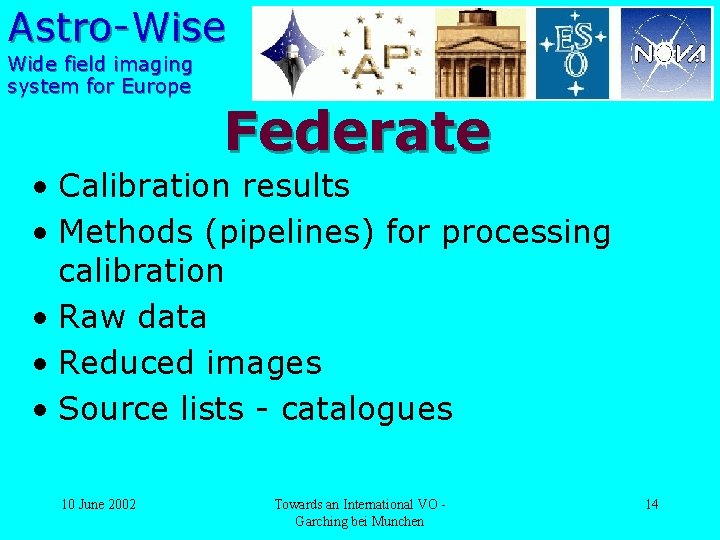 Astro-Wise
Wide field imaging system for Europe

IAP

ESO

NOVA

Federate

• Calibration results
• Methods (pipelines) for processing calibration
• Raw data
• Reduced images
• Source lists - catalogues

10 June 2002

Towards an International VO - Garching bei Munchen

14